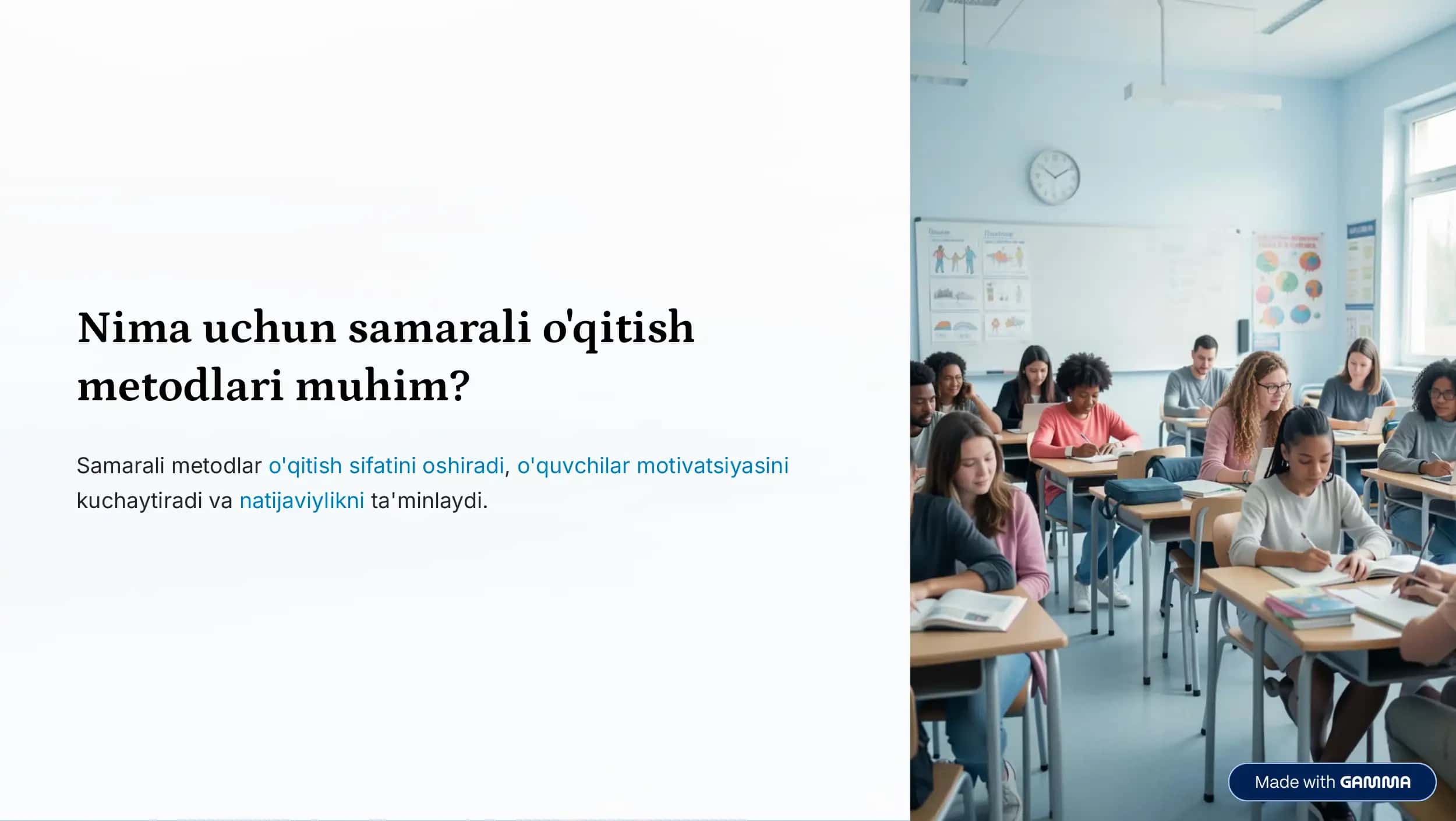 Nima uchun samarali o'qitish metodlari muhim?

Samarali metodlar o'qitish sifatini oshiradi, o'quvchilar motivatsiyasini kuchaytiradi va natijaviylikni ta'minlaydi.

Made with GAMMA